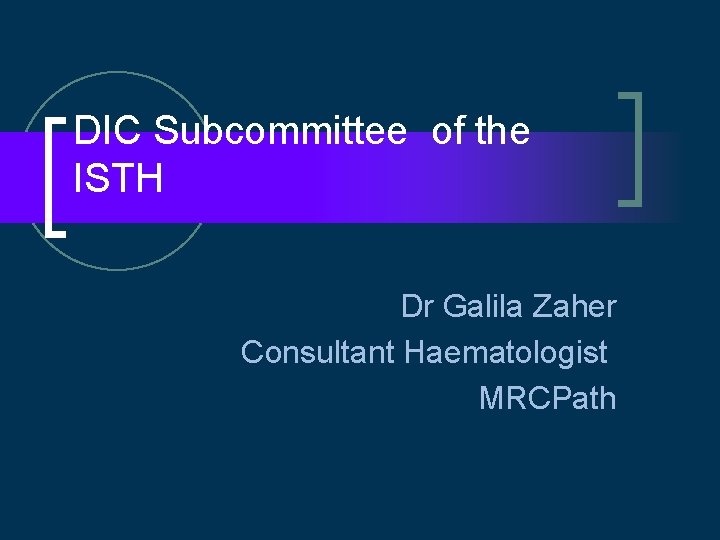 DIC Subcommittee of the ISTH

Dr Galila Zaher
Consultant Haematologist
MRCPath